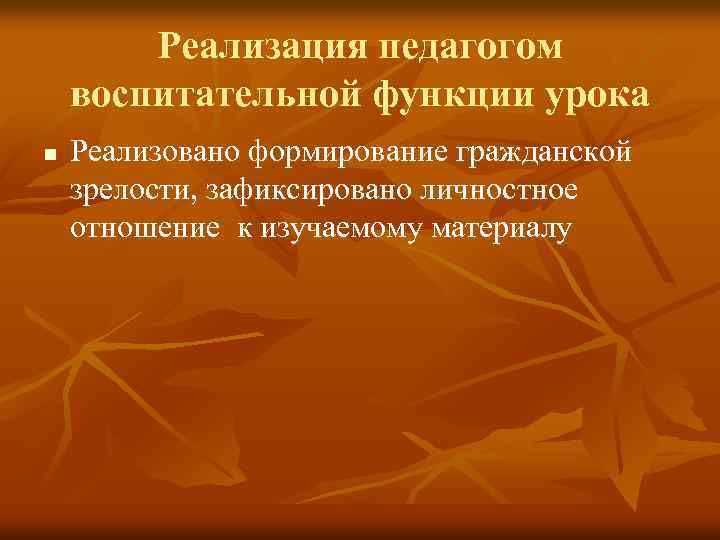 Реализация педагогом воспитательной функции урока

■ Реализовано формирование гражданской зрелости, зафиксировано личностное отношение к изучаемому материалу